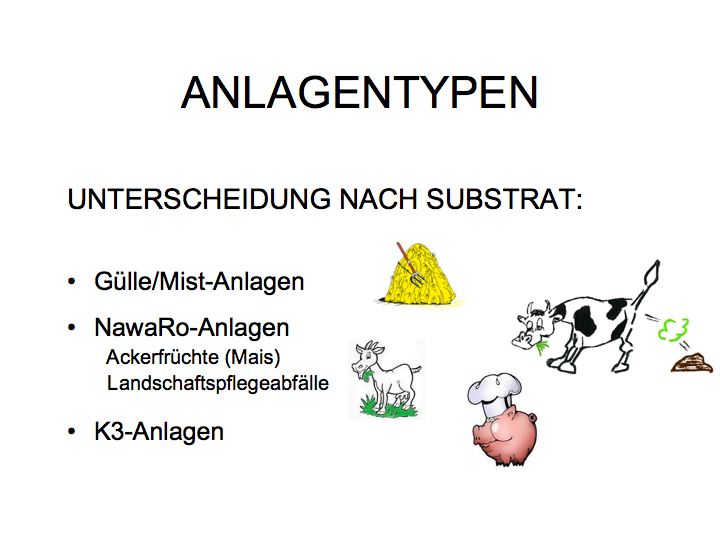 ANLAGENTYPEN

UNTERSCHEIDUNG NACH SUBSTRAT:

• Gülle/Mist-Anlagen

• NawaRo-Anlagen
Ackerfrüchte (Mais)
Landschaftspflegeabfälle

• K3-Anlagen